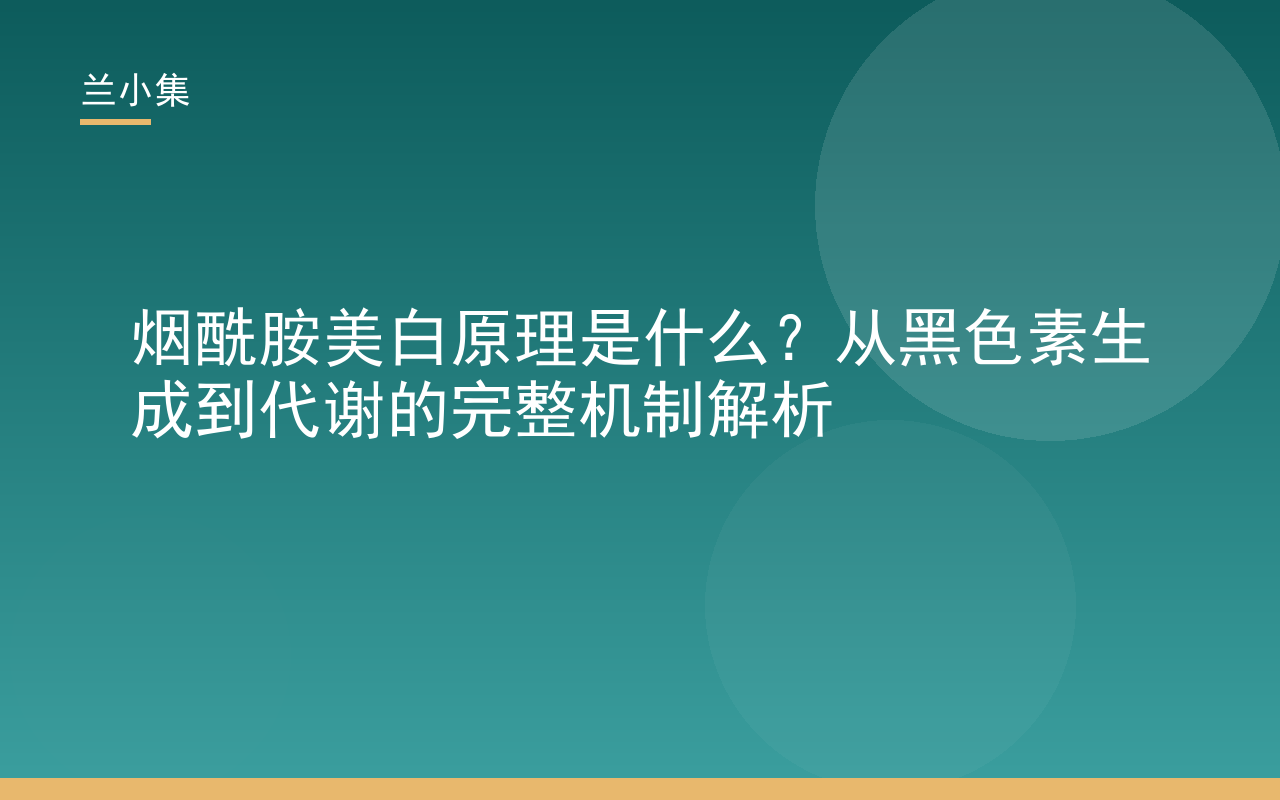 兰小集

烟酰胺美白原理是什么？从黑色素生成到代谢的完整机制解析